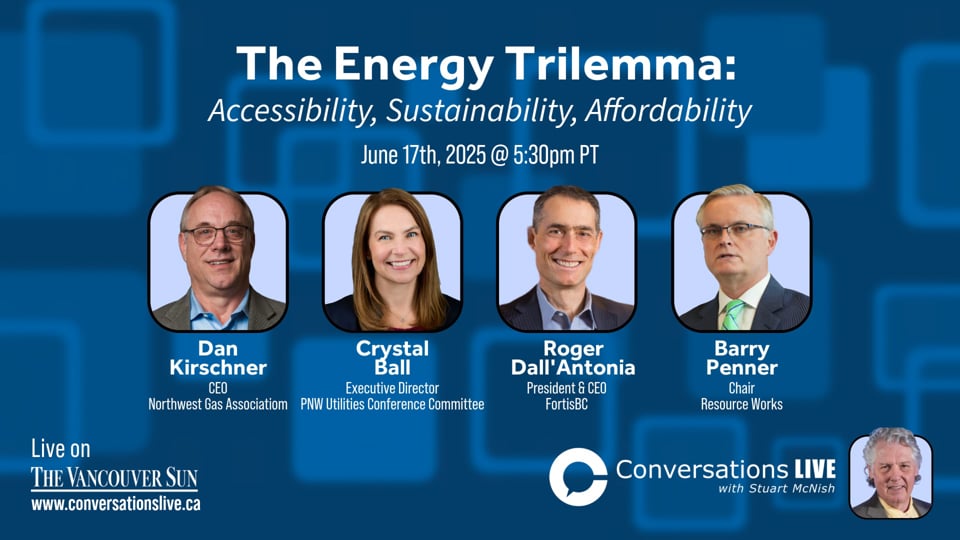 The Energy Trilemma:
Accessibility, Sustainability, Affordability

June 17th, 2025 @ 5:30pm PT

Dan Kirschner
CEO
Northwest Gas Associatiom

Crystal Ball
Executive Director
PNW Utilities Conference Committee

Roger Dall'Antonia
President & CEO
FortisBC

Barry Penner
Chair
Resource Works

Live on
THE VANCOUVER SUN
www.conversationslive.ca

Conversations LIVE
with Stuart McNish